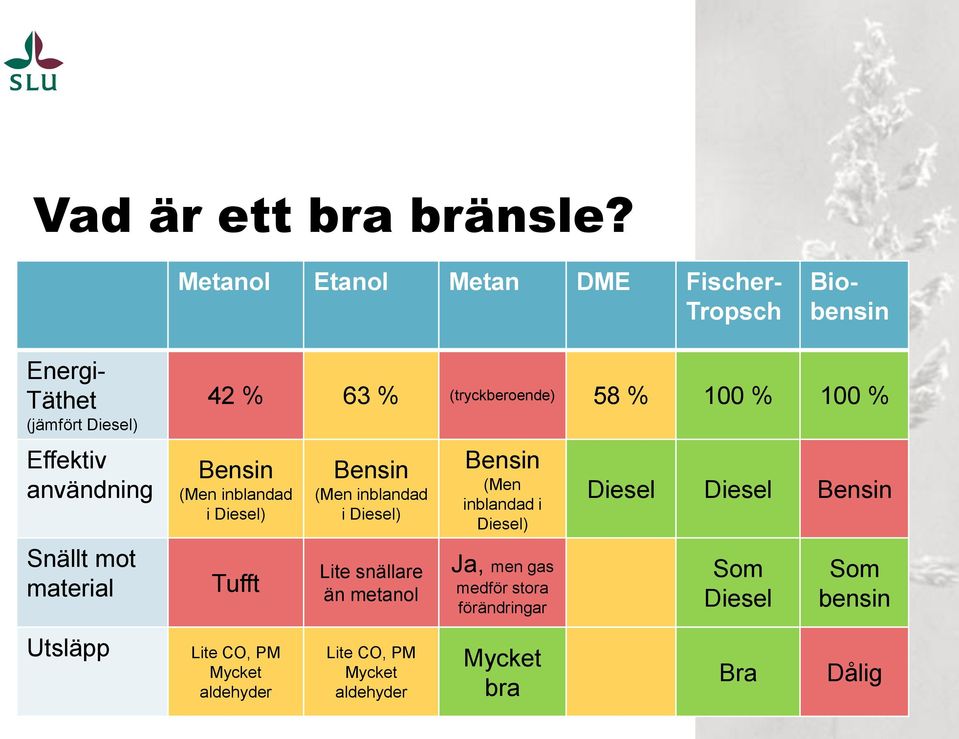 SLU

Vad är ett bra bränsle?

| | Metanol | Etanol | Metan | DME | Fischer-Tropsch | Bio-bensin |
|---|---|---|---|---|---|---|
| Energi-Täthet (jämfört Diesel) | 42 % | 63 % | (tryckberoende) | 58 % | 100 % | 100 % |
| Effektiv användning | Bensin (Men inblandad i Diesel) | Bensin (Men inblandad i Diesel) | Bensin (Men inblandad i Diesel) | Diesel | Diesel | Bensin |
| Snällt mot material | Tufft | Lite snällare än metanol | Ja, men gas medför stora förändringar | | Som Diesel | Som bensin |
| Utsläpp | Lite CO, PM Mycket aldehyder | Lite CO, PM Mycket aldehyder | Mycket bra | | Bra | Dålig |